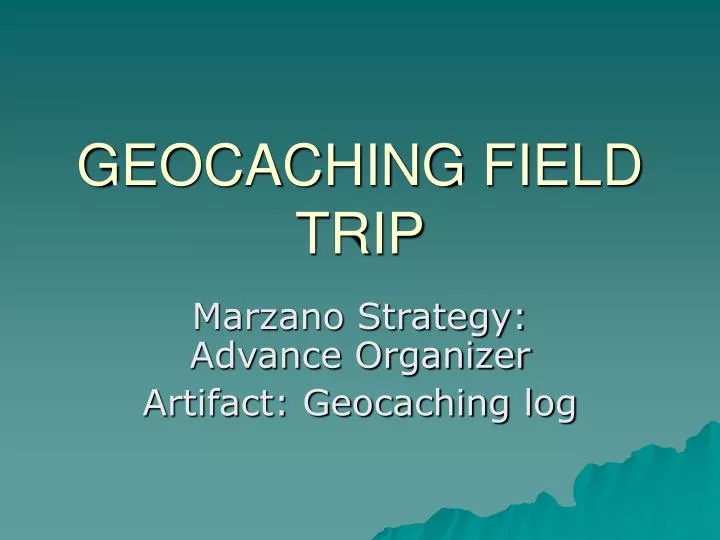 GEOCACHING FIELD TRIP

Marzano Strategy: Advance Organizer

Artifact: Geocaching log